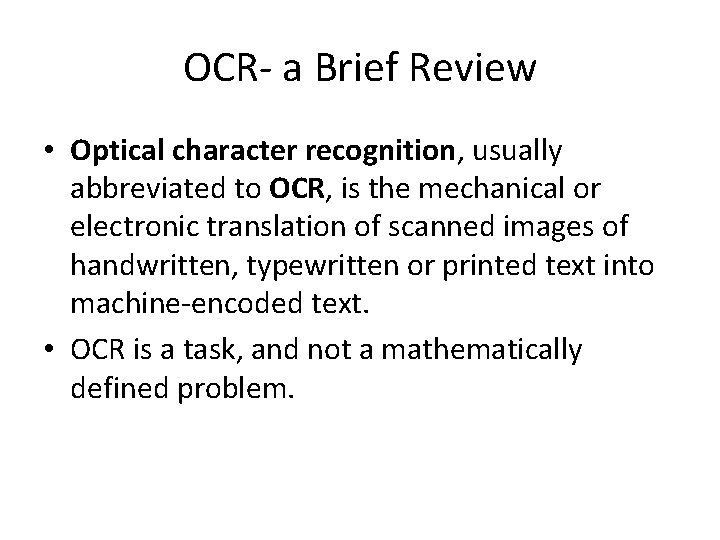 OCR- a Brief Review

• Optical character recognition, usually abbreviated to OCR, is the mechanical or electronic translation of scanned images of handwritten, typewritten or printed text into machine-encoded text.
• OCR is a task, and not a mathematically defined problem.